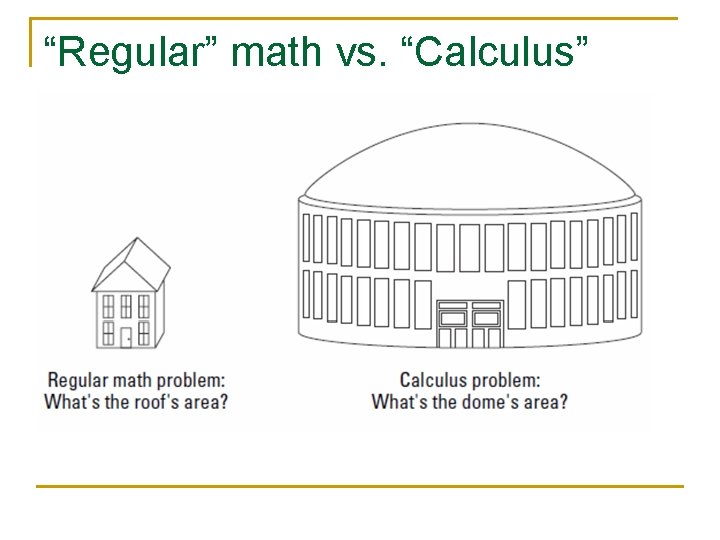 “Regular” math vs. “Calculus”

Regular math problem:
What's the roof's area?

Calculus problem:
What's the dome's area?